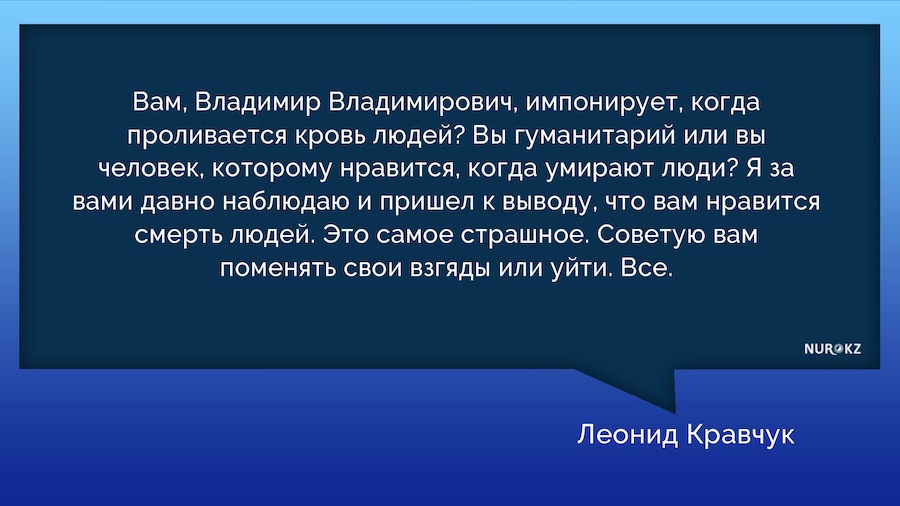 Вам, Владимир Владимирович, импонирует, когда проливается кровь людей? Вы гуманитарий или вы человек, которому нравится, когда умирают люди? Я за вами давно наблюдаю и пришел к выводу, что вам нравится смерть людей. Это самое страшное. Советую вам поменять свои взгяды или уйти. Все.

NUR.KZ

Леонид Кравчук